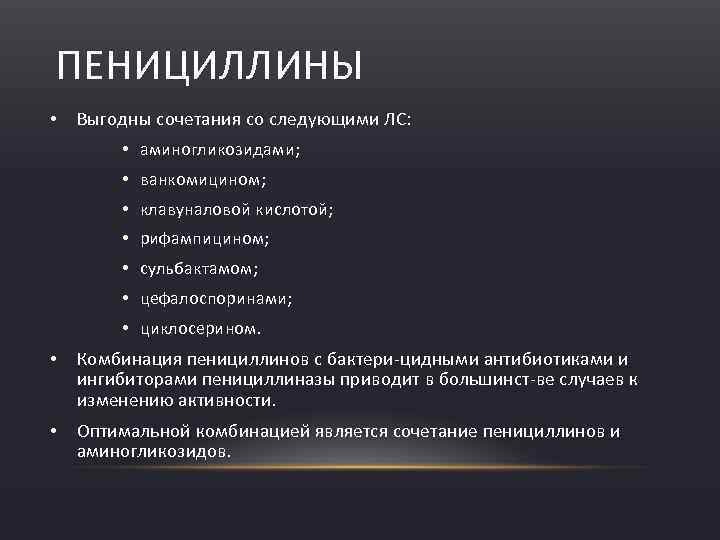 ПЕНИЦИЛЛИНЫ

• Выгодны сочетания со следующими ЛС:

• аминогликозидами;
• ванкомицином;
• клавуналовой кислотой;
• рифампицином;
• сульбактамом;
• цефалоспоринами;
• циклосерином.

• Комбинация пенициллинов с бактери-цидными антибиотиками и ингибиторами пенициллиназы приводит в большинст-ве случаев к изменению активности.

• Оптимальной комбинацией является сочетание пенициллинов и аминогликозидов.